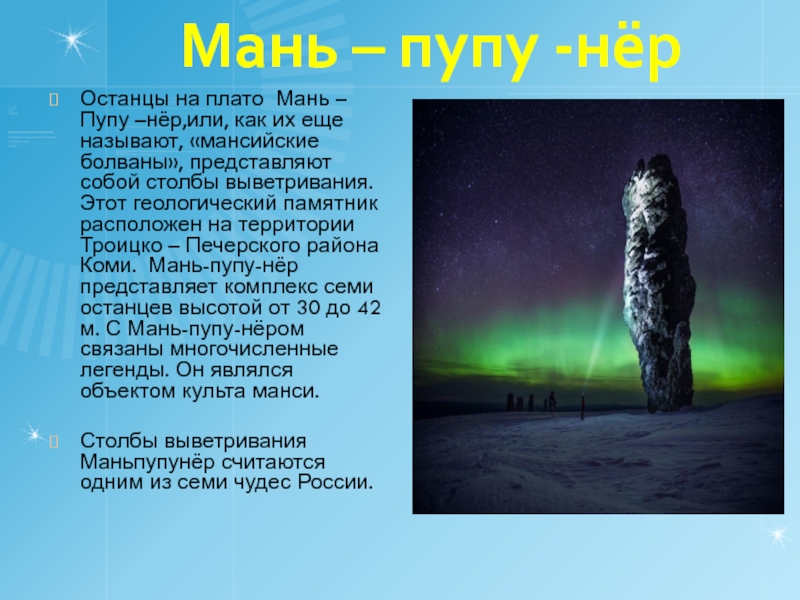 Мань – пупу -нёр

Останцы на плато Мань – Пупу –нёр,или, как их еще называют, «мансийские болваны», представляют собой столбы выветривания. Этот геологический памятник расположен на территории Троицко – Печерского района Коми. Мань-пупу-нёр представляет комплекс семи останцев высотой от 30 до 42 м. С Мань-пупу-нёром связаны многочисленные легенды. Он являлся объектом культа манси.

Столбы выветривания Маньпупунёр считаются одним из семи чудес России.